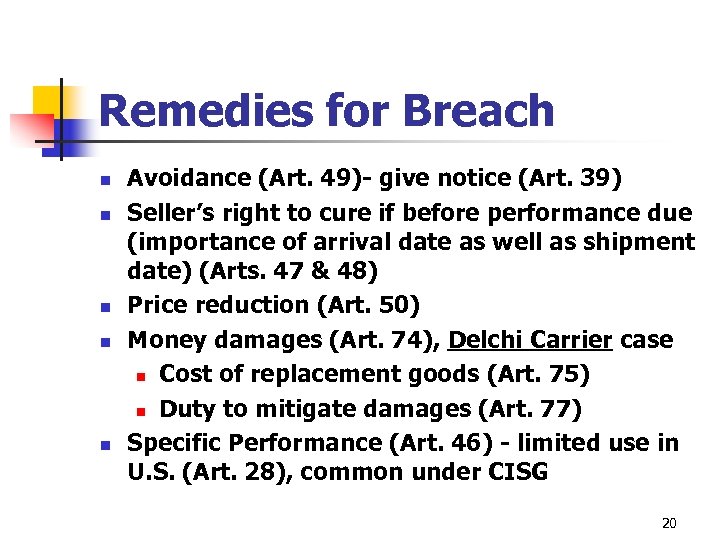 Remedies for Breach

- Avoidance (Art. 49)- give notice (Art. 39)
- Seller's right to cure if before performance due (importance of arrival date as well as shipment date) (Arts. 47 & 48)
- Price reduction (Art. 50)
- Money damages (Art. 74), Delchi Carrier case
  - Cost of replacement goods (Art. 75)
  - Duty to mitigate damages (Art. 77)
- Specific Performance (Art. 46) - limited use in U.S. (Art. 28), common under CISG

20